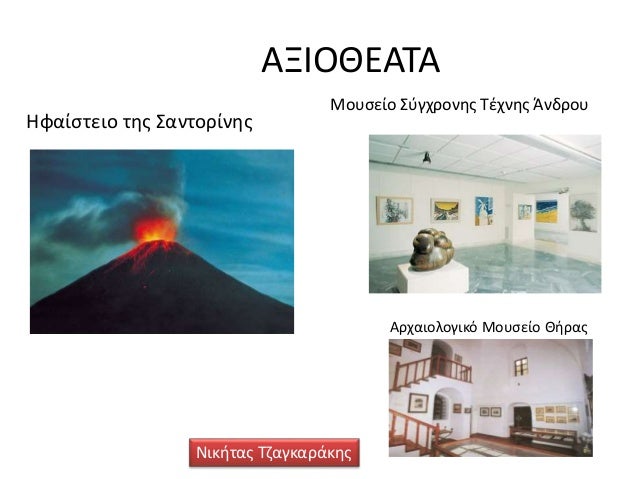 ΑΞΙΟΘΕΑΤΑ

Ηφαίστειο της Σαντορίνης

Μουσείο Σύγχρονης Τέχνης Άνδρου

Αρχαιολογικό Μουσείο Θήρας

Νικήτας Τζαγκαράκης